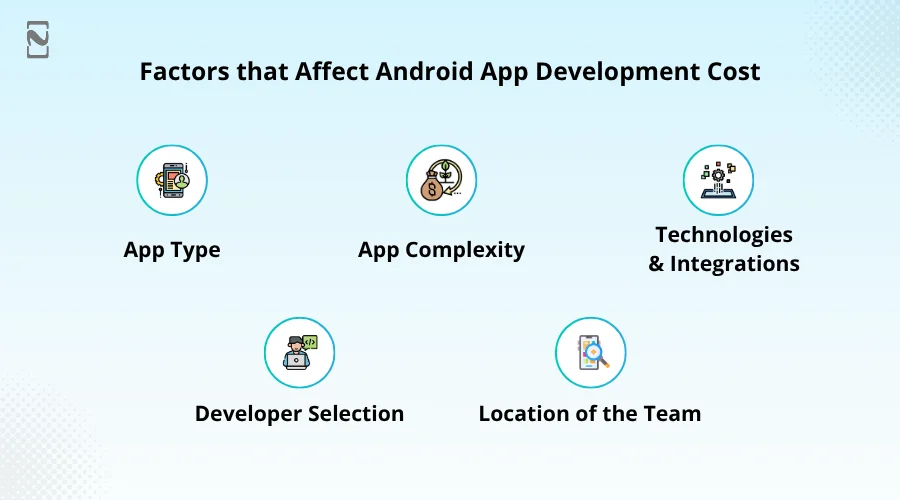 Factors that Affect Android App Development Cost

App Type

App Complexity

Technologies & Integrations

Developer Selection

Location of the Team